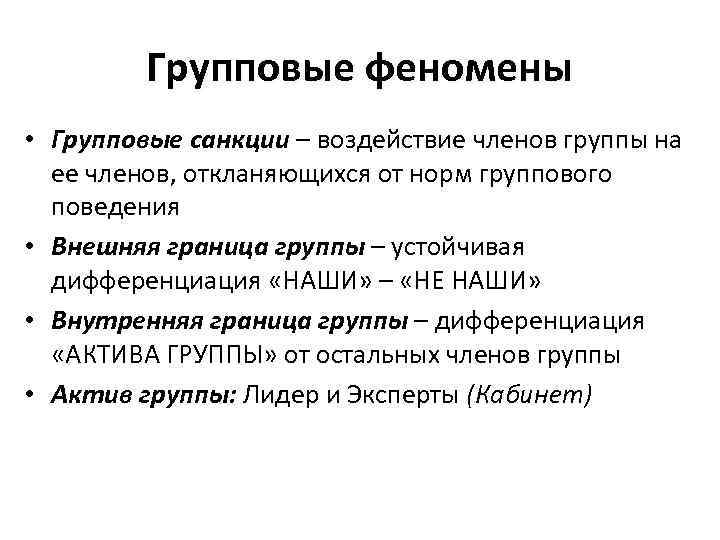 Групповые феномены

• Групповые санкции – воздействие членов группы на ее членов, откланяющихся от норм группового поведения
• Внешняя граница группы – устойчивая дифференциация «НАШИ» – «НЕ НАШИ»
• Внутренняя граница группы – дифференциация «АКТИВА ГРУППЫ» от остальных членов группы
• Актив группы: Лидер и Эксперты (Кабинет)